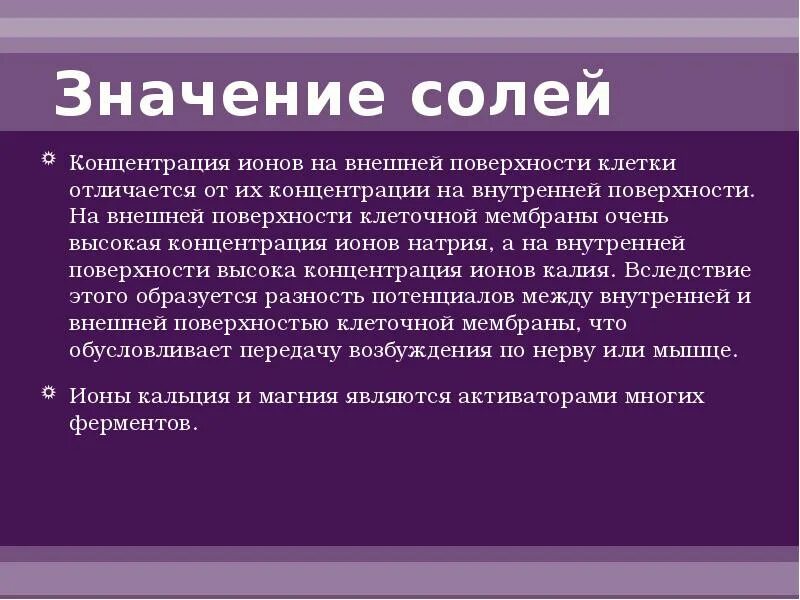 Значение солей

Концентрация ионов на внешней поверхности клетки отличается от их концентрации на внутренней поверхности. На внешней поверхности клеточной мембраны очень высокая концентрация ионов натрия, а на внутренней поверхности высока концентрация ионов калия. Вследствие этого образуется разность потенциалов между внутренней и внешней поверхностью клеточной мембраны, что обусловливает передачу возбуждения по нерву или мышце.

Ионы кальция и магния являются активаторами многих ферментов.